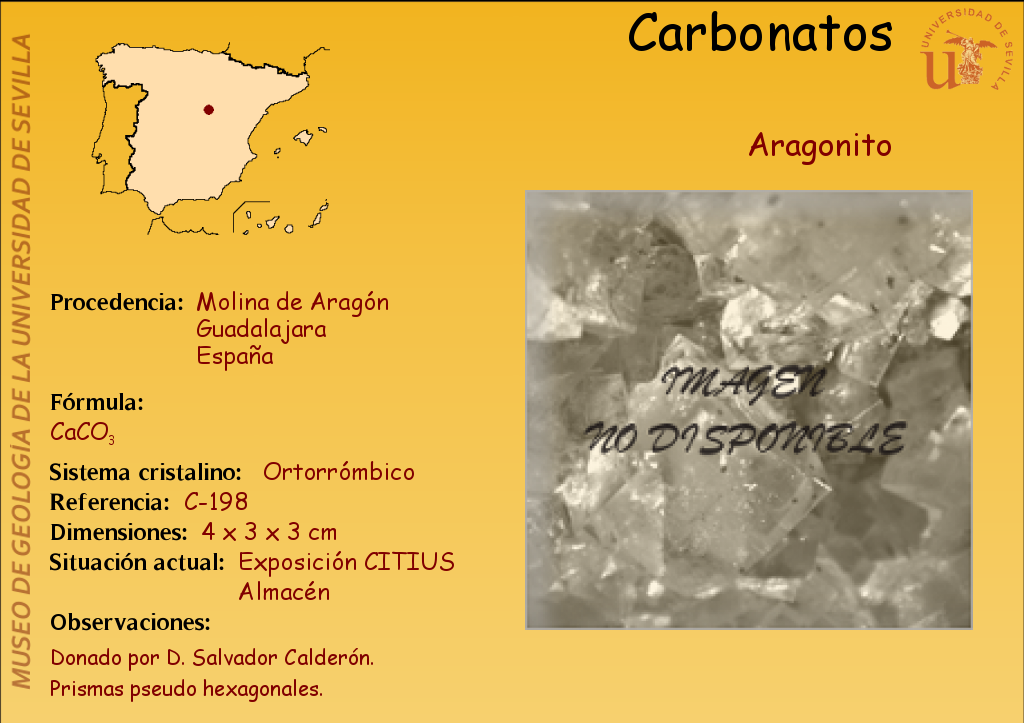 MUSEO DE GEOLOGÍA DE LA UNIVERSIDAD DE SEVILLA

Carbonatos

UNIVERSIDAD DE SEVILLA

Aragonito

Procedencia: Molina de Aragón
Guadalajara
España

Fórmula:
$CaCO_3$

Sistema cristalino: Ortorrómbico
Referencia: C-198
Dimensiones: 4 x 3 x 3 cm
Situación actual: Exposición CITIUS
Almacén
Observaciones:
Donado por D. Salvador Calderón.
Prismas pseudo hexagonales.

IMAGEN
NO DISPONIBLE